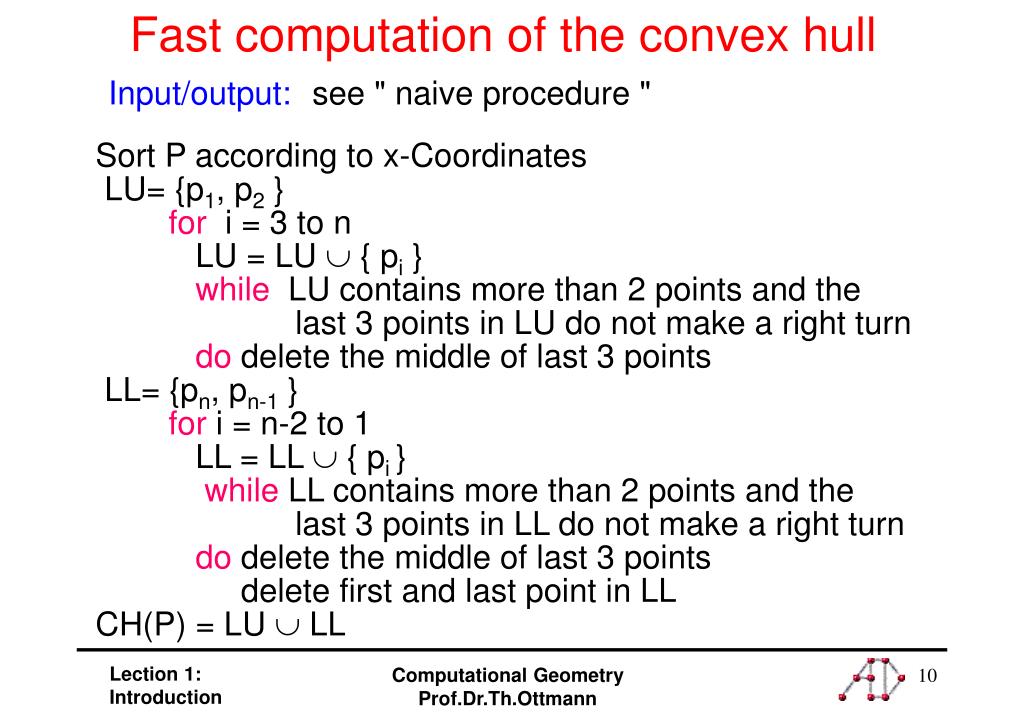 Fast computation of the convex hull

Input/output: see " naive procedure "

Sort P according to x-Coordinates
LU= {$p_1$, $p_2$ }
for i = 3 to n
LU = LU $\cup$ { $p_i$ }
while LU contains more than 2 points and the last 3 points in LU do not make a right turn
do delete the middle of last 3 points
LL= {$p_n$, $p_{n-1}$ }
for i = n-2 to 1
LL = LL $\cup$ { $p_i$ }
while LL contains more than 2 points and the last 3 points in LL do not make a right turn
do delete the middle of last 3 points
delete first and last point in LL
CH(P) = LU $\cup$ LL

Lection 1: Introduction

Computational Geometry
Prof.Dr.Th.Ottmann

10